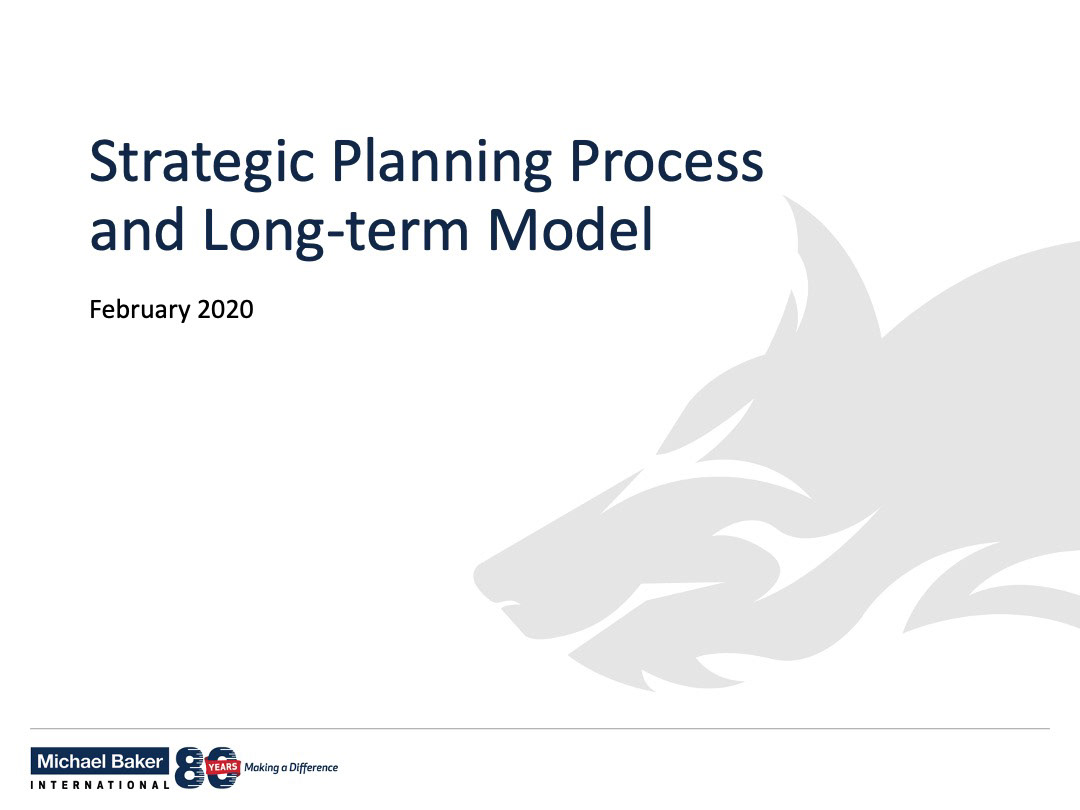 Strategic Planning Process and Long-term Model

February 2020

Michael Baker
INTERNATIONAL

80 YEARS Making a Difference